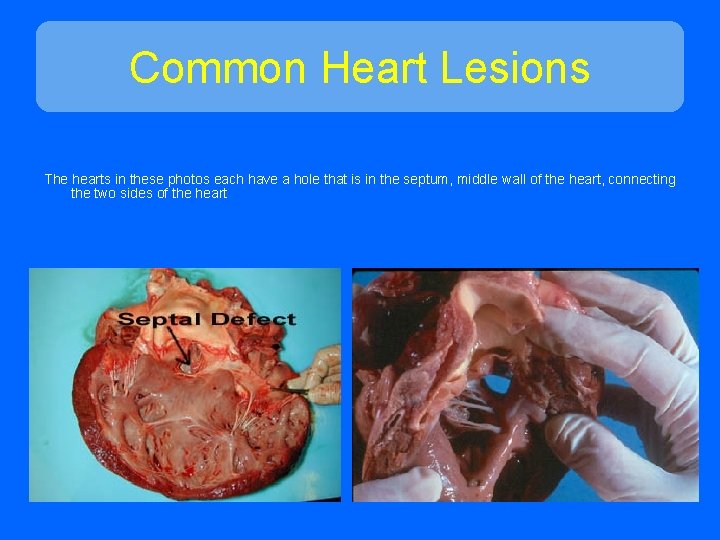 Common Heart Lesions

The hearts in these photos each have a hole that is in the septum, middle wall of the heart, connecting the two sides of the heart

Septal Defect